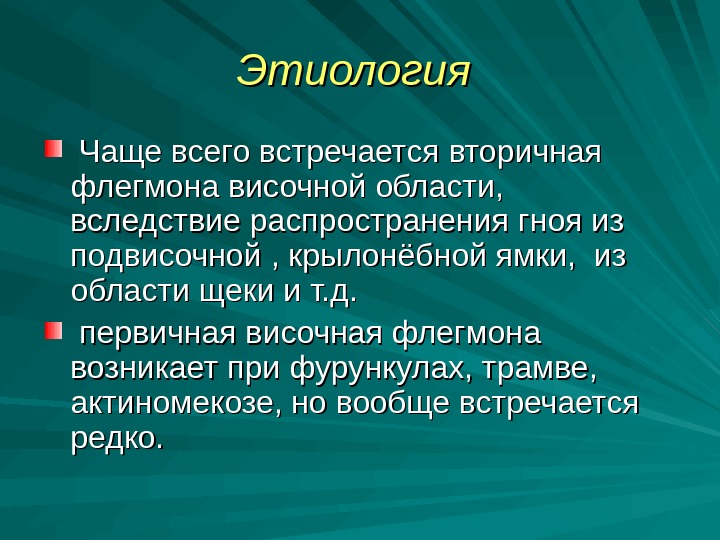 Этиология

Чаще всего встречается вторичная флегмона височной области, вследствие распространения гноя из подвисочной , крылонёбной ямки, из области щеки и т.д.

первичная височная флегмона возникает при фурункулах, трамве, актиномекозе, но вообще встречается редко.